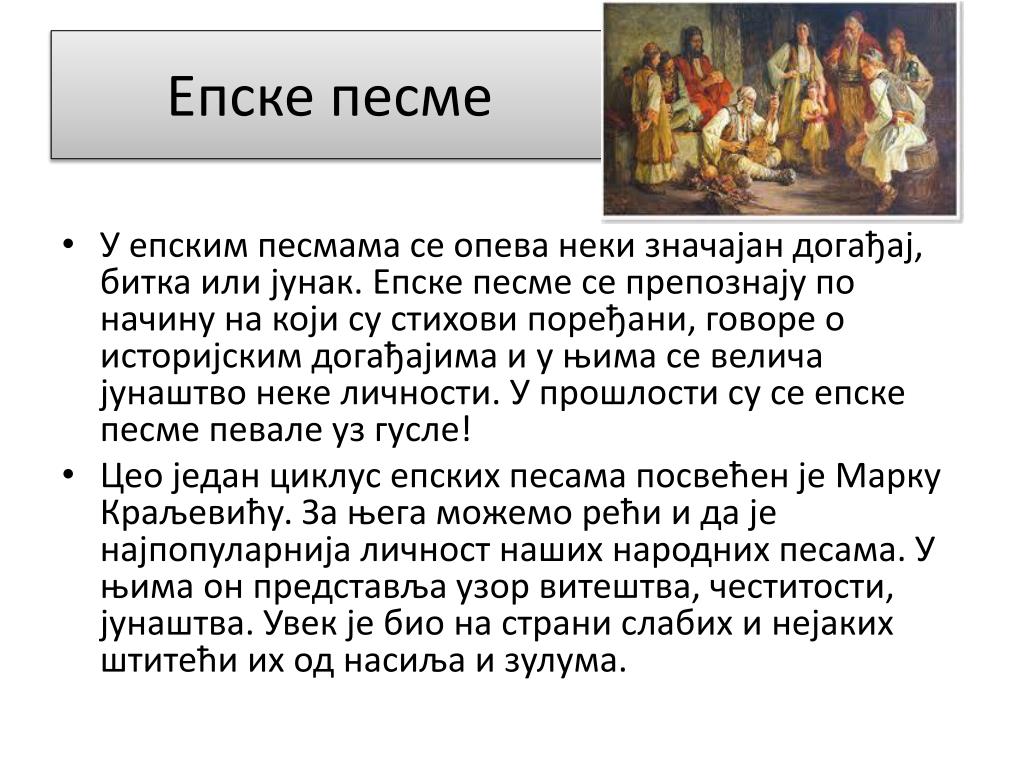 Епске песме

• У епским песмама се опева неки значајан догађај, битка или јунак. Епске песме се препознају по начину на који су стихови поређани, говоре о историјским догађајима и у њима се велича јунаштво неке личности. У прошлости су се епске песме певале уз гусле!

• Цео један циклус епских песама посвећен је Марку Краљевићу. За њега можемо рећи и да је најпопуларнија личност наших народних песама. У њима он представља узор витештва, честитости, јунаштва. Увек је био на страни слабих и нејаких штитећи их од насиља и зулума.